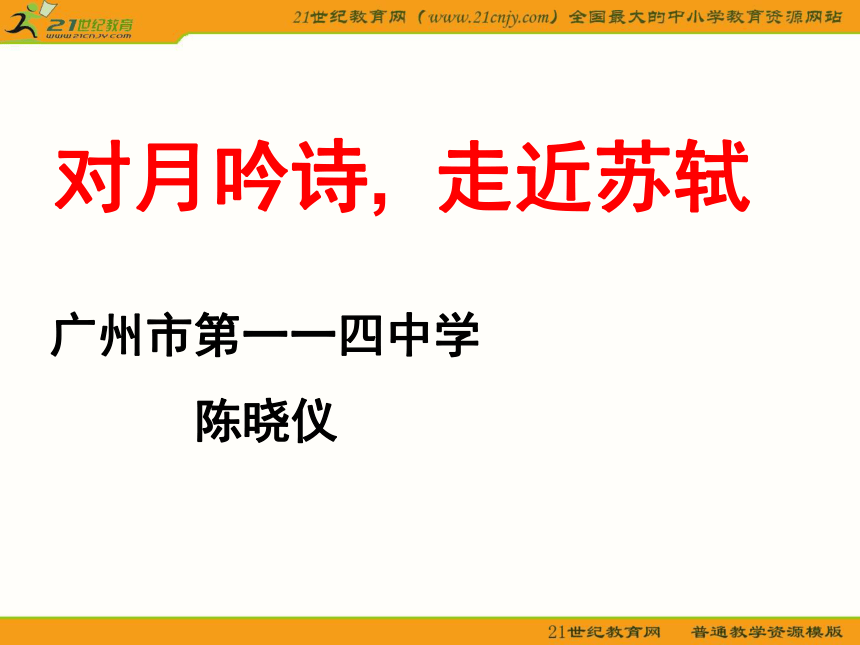 21世纪教育
www.21cnjy.com

21世纪教育网（www.21cnjy.com）全国最大的中小学教育资源网站

对月吟诗，走近苏轼

广州市第一一四中学

陈晓仪

21世纪教育网　普通教学资源模版